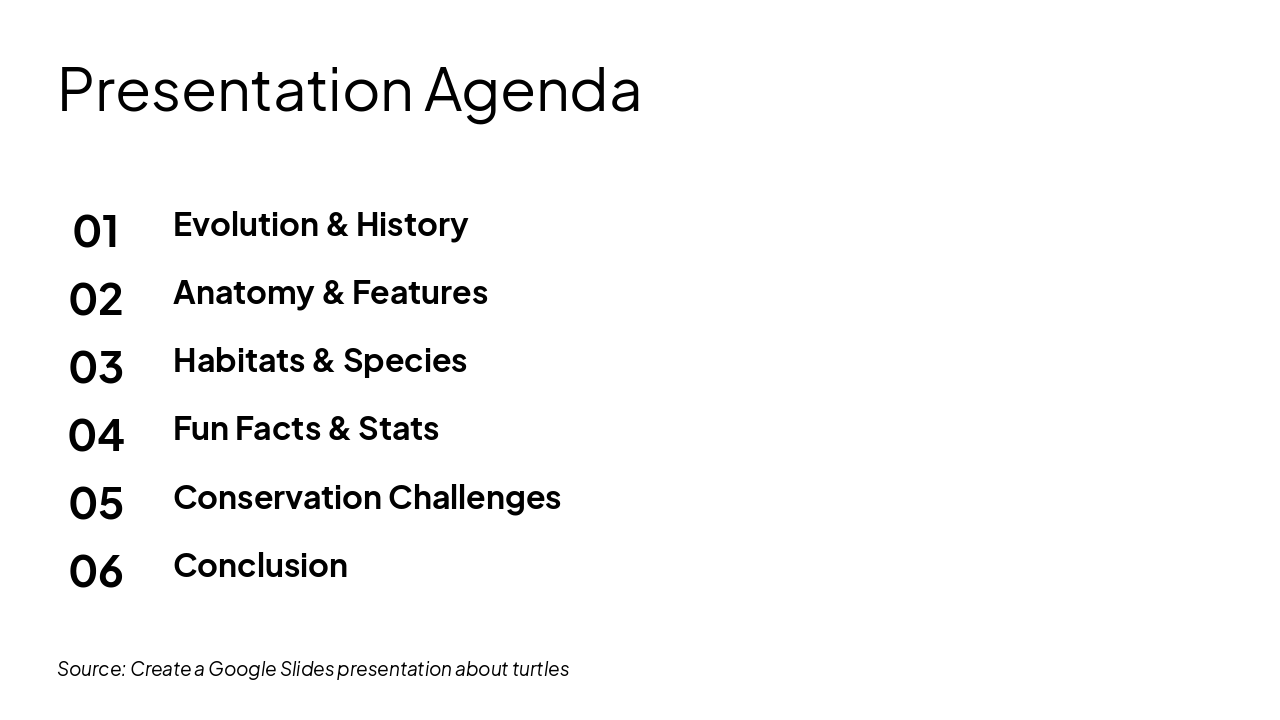 Presentation Agenda

01 Evolution & History
02 Anatomy & Features
03 Habitats & Species
04 Fun Facts & Stats
05 Conservation Challenges
06 Conclusion

Source: Create a Google Slides presentation about turtles